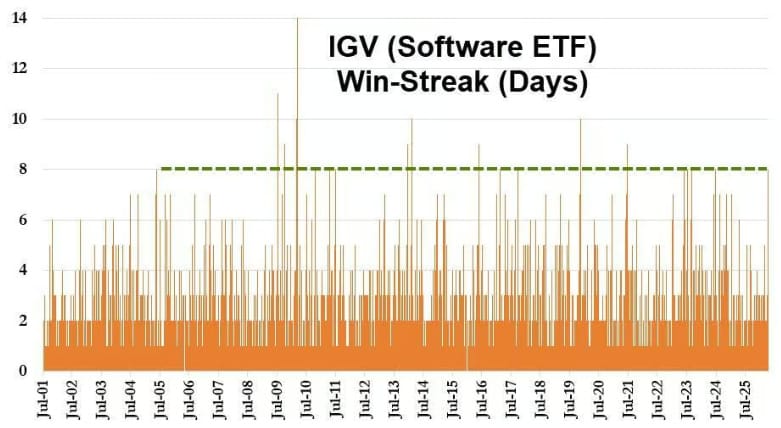 IGV (Software ETF)
Win-Streak (Days)

14
12
10
8
6
4
2
0

Jul-01
Jul-02
Jul-03
Jul-04
Jul-05
Jul-06
Jul-07
Jul-08
Jul-09
Jul-10
Jul-11
Jul-12
Jul-13
Jul-14
Jul-15
Jul-16
Jul-17
Jul-18
Jul-19
Jul-20
Jul-21
Jul-22
Jul-23
Jul-24
Jul-25